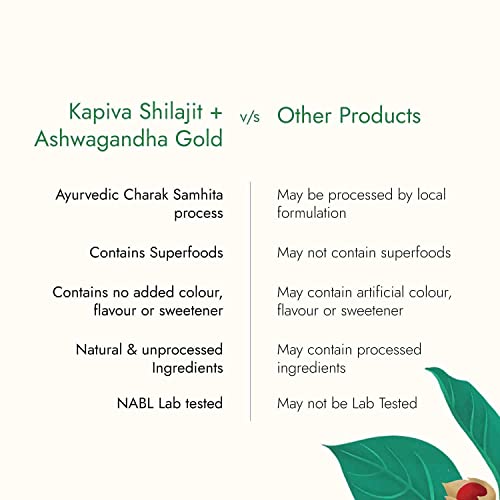 | Kapiva Shilajit + Ashwagandha Gold | v/s | Other Products |
|---|---|---|
| Ayurvedic Charak Samhita process | | May be processed by local formulation |
| Contains Superfoods | | May not contain superfoods |
| Contains no added colour, flavour or sweetener | | May contain artificial colour, flavour or sweetener |
| Natural & unprocessed Ingredients | | May contain processed ingredients |
| NABL Lab tested | | May not be Lab Tested |